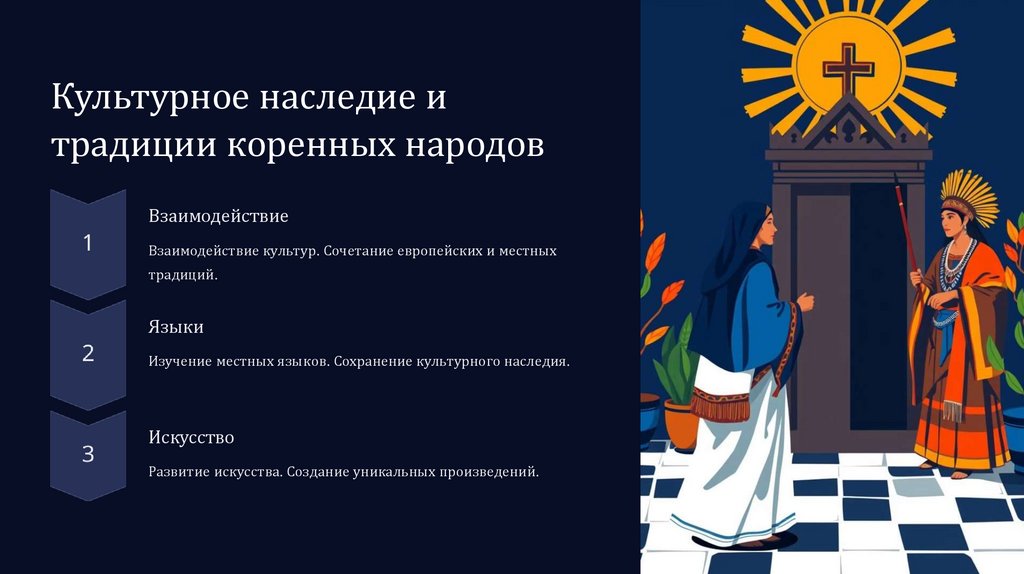 Культурное наследие и традиции коренных народов

1

Взаимодействие

Взаимодействие культур. Сочетание европейских и местных традиций.

2

Языки

Изучение местных языков. Сохранение культурного наследия.

3

Искусство

Развитие искусства. Создание уникальных произведений.